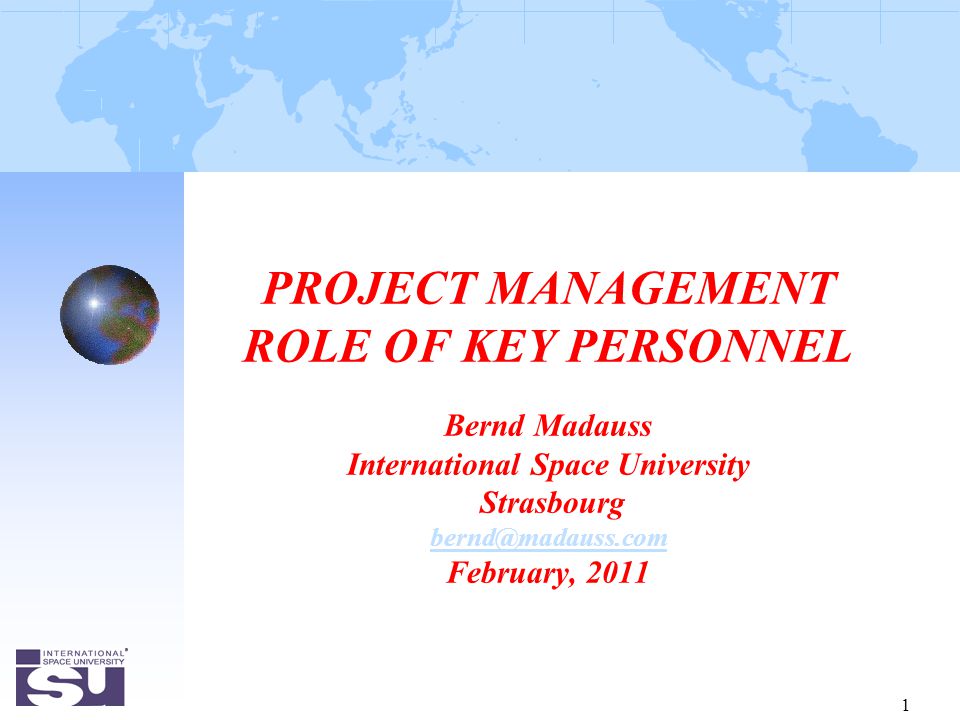 PROJECT MANAGEMENT
ROLE OF KEY PERSONNEL

Bernd Madauss
International Space University
Strasbourg
bernd@madauss.com
February, 2011

INTERNATIONAL SPACE UNIVERSITY
ISU

1